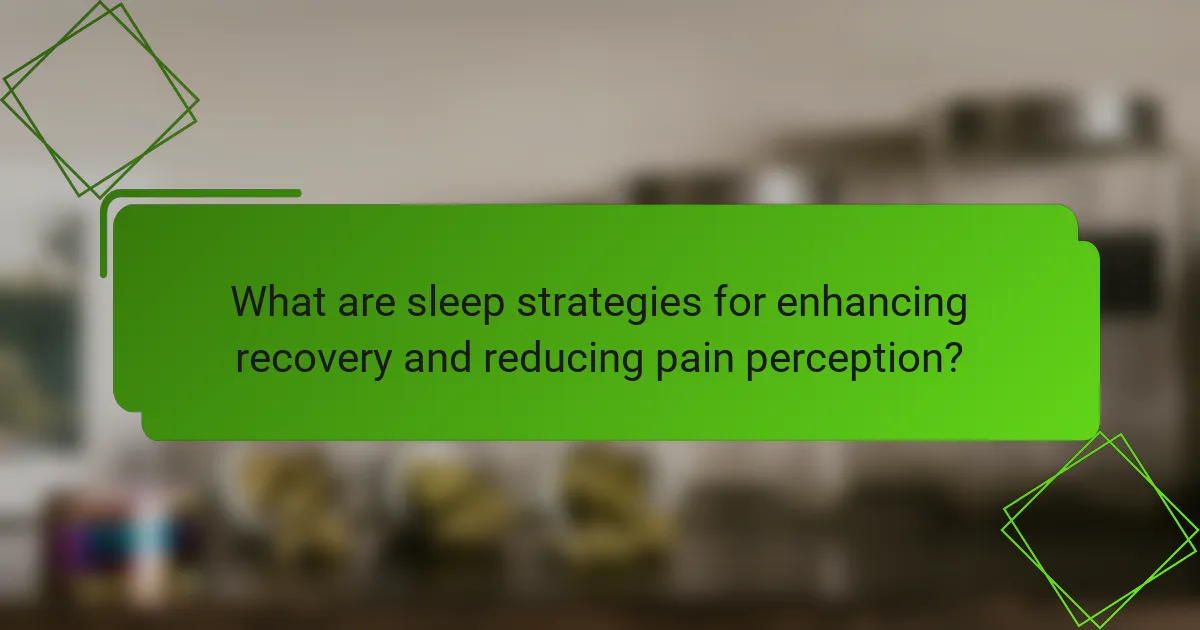 What are sleep strategies for enhancing recovery and reducing pain perception?